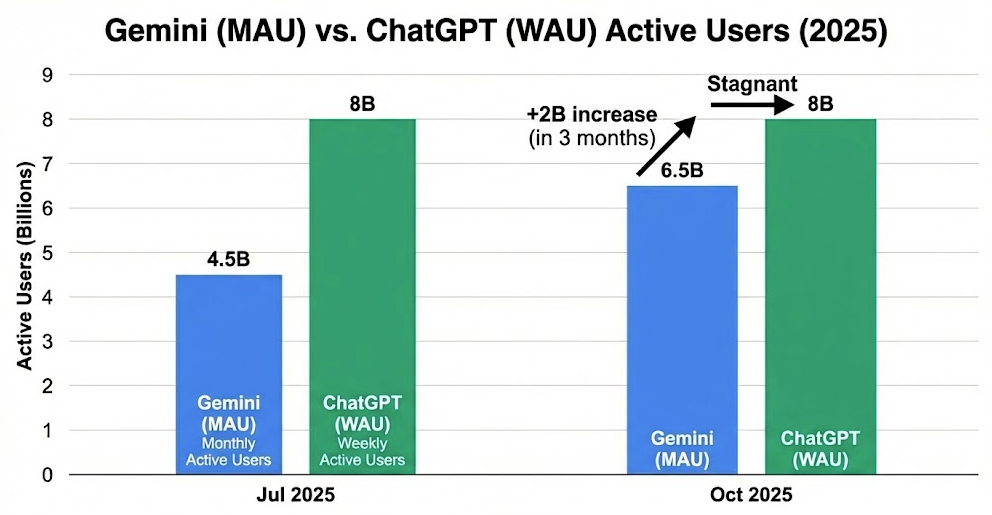 Gemini (MAU) vs. ChatGPT (WAU) Active Users (2025)

Active Users (Billions)

9
8
7
6
5
4
3
2
1
0

4.5B
8B
+2B increase (in 3 months)
Stagnant
6.5B
8B

Gemini (MAU) Monthly Active Users
ChatGPT (WAU) Weekly Active Users
Gemini (MAU)
ChatGPT (WAU)

Jul 2025
Oct 2025